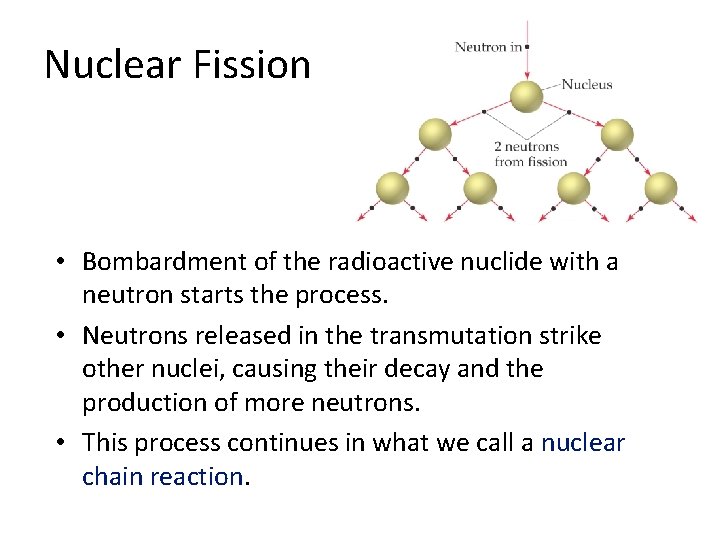 Nuclear Fission

Neutron in

Nucleus

2 neutrons from fission

• Bombardment of the radioactive nuclide with a neutron starts the process.

• Neutrons released in the transmutation strike other nuclei, causing their decay and the production of more neutrons.

• This process continues in what we call a nuclear chain reaction.